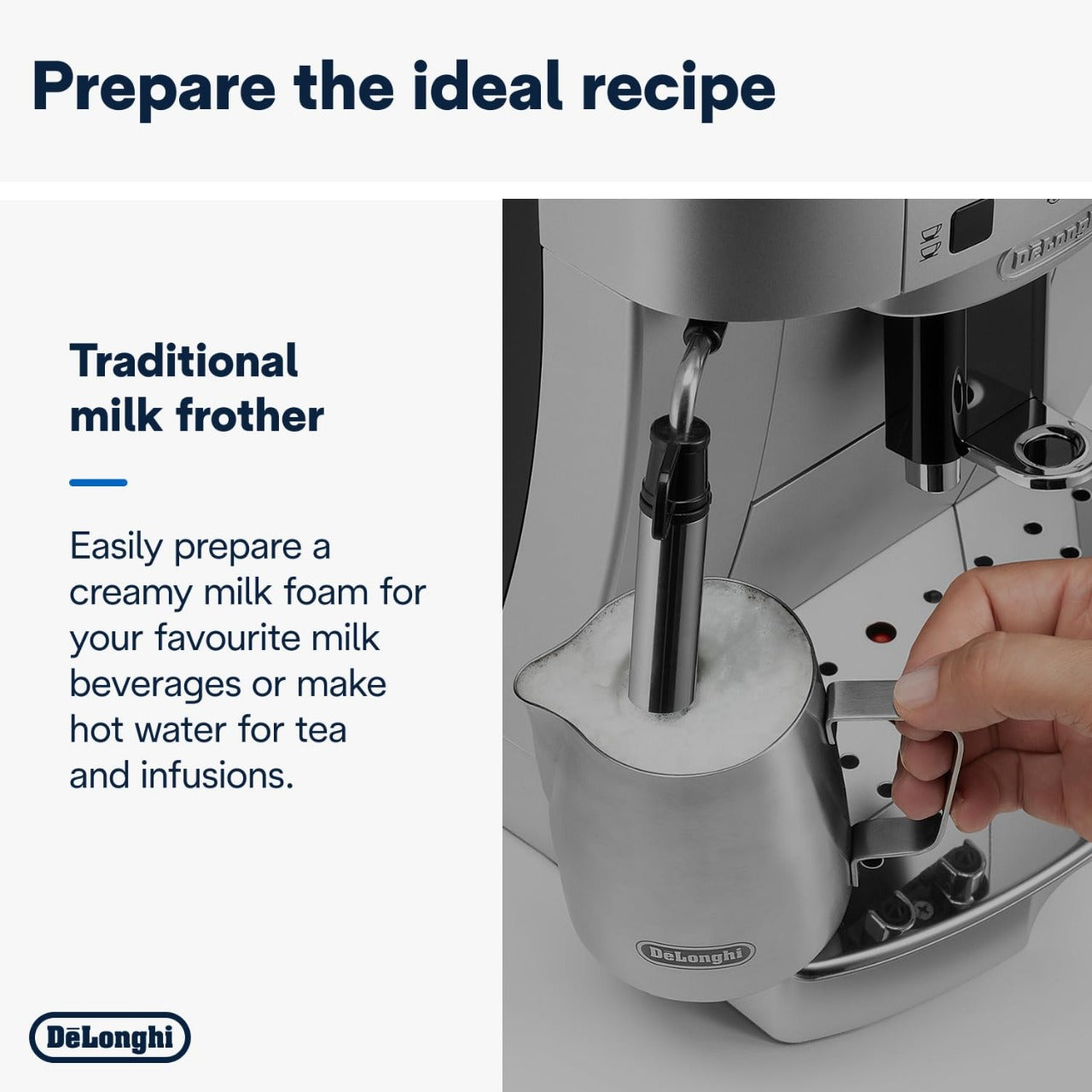 Prepare the ideal recipe

Traditional milk frother

Easily prepare a creamy milk foam for your favourite milk beverages or make hot water for tea and infusions.

DēLonghi

DēLonghi

DēLonghi